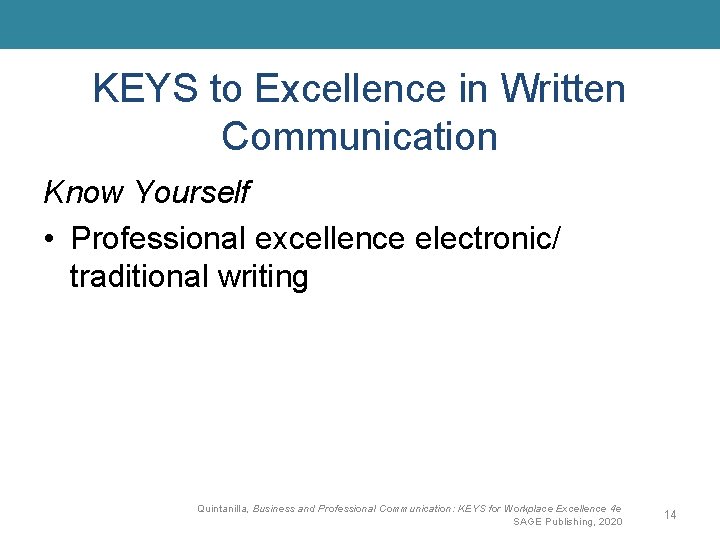 KEYS to Excellence in Written Communication

Know Yourself

• Professional excellence electronic/ traditional writing

Quintanilla, Business and Professional Communication: KEYS for Workplace Excellence 4e
SAGE Publishing, 2020

14